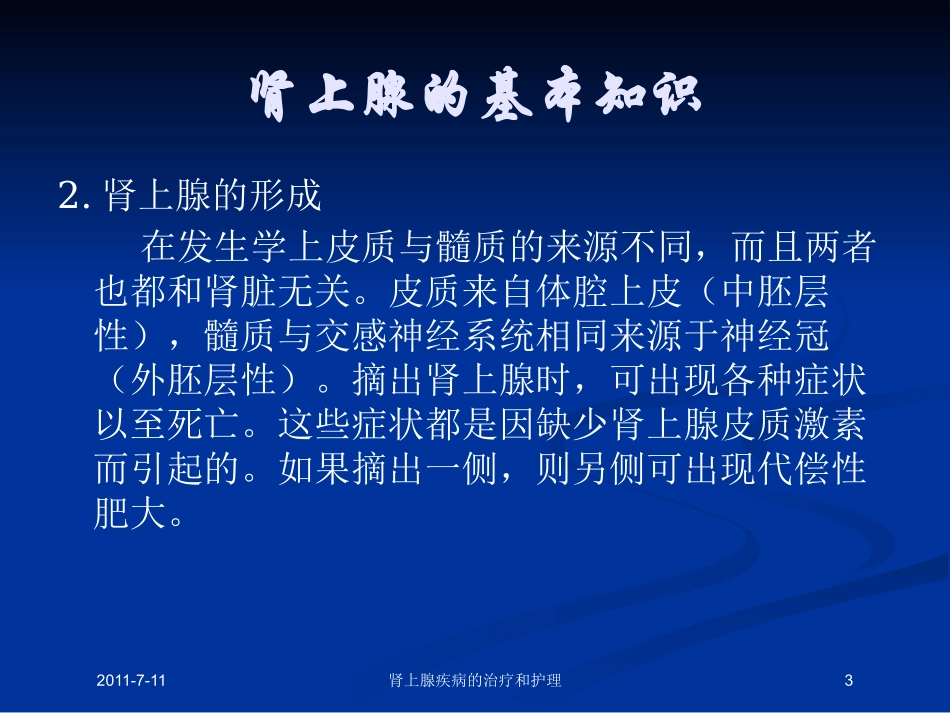 肾上腺的基本知识

2. 肾上腺的形成

在发生学上皮质与髓质的来源不同，而且两者也都和肾脏无关。皮质来自体腔上皮（中胚层性），髓质与交感神经系统相同来源于神经冠（外胚层性）。摘出肾上腺时，可出现各种症状以至死亡。这些症状都是因缺少肾上腺皮质激素而引起的。如果摘出一侧，则另侧可出现代偿性肥大。

2011-7-11

肾上腺疾病的治疗和护理

3